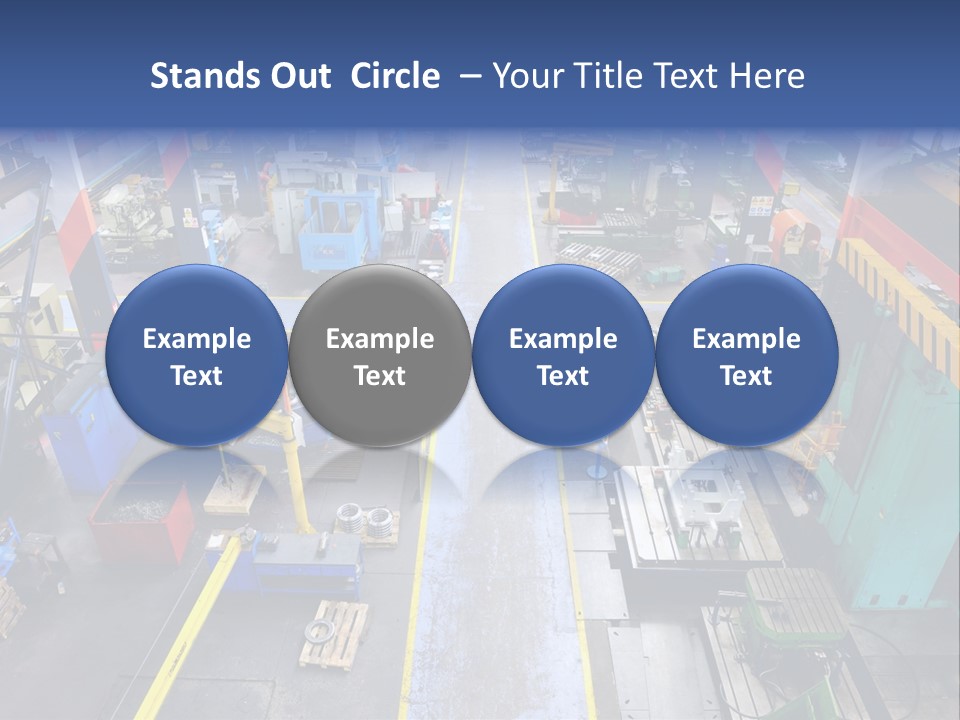 Stands Out Circle – Your Title Text Here

Example Text

Example Text

Example Text

Example Text